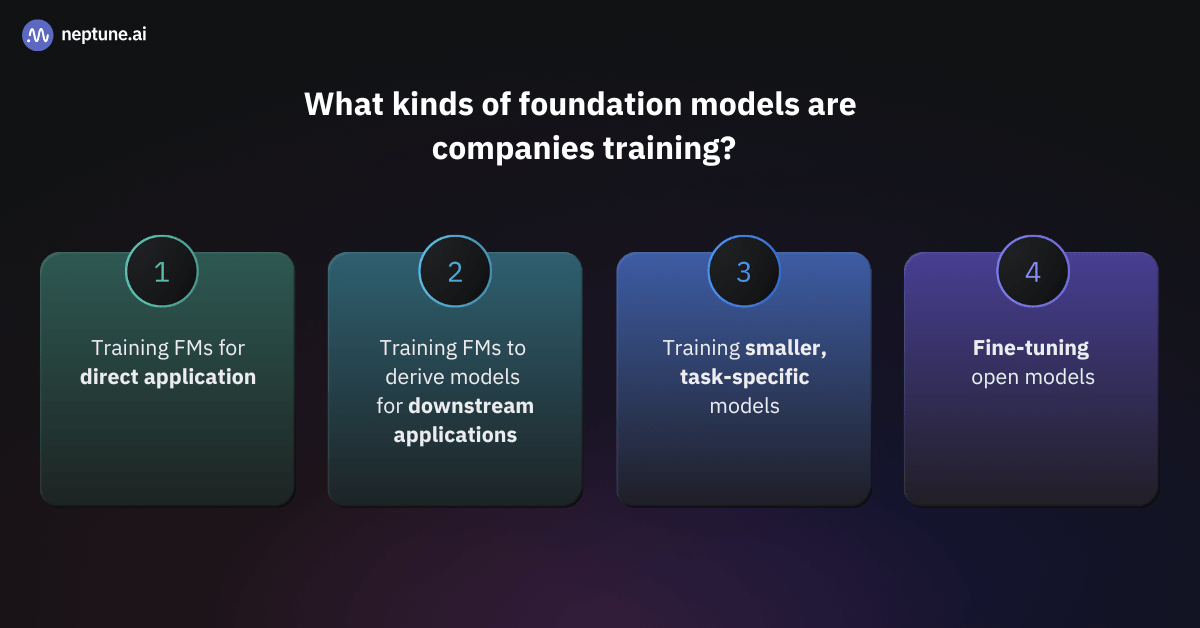 neptune.ai

What kinds of foundation models are companies training?

1

Training FMs for direct application

2

Training FMs to derive models for downstream applications

3

Training smaller, task-specific models

4

Fine-tuning open models